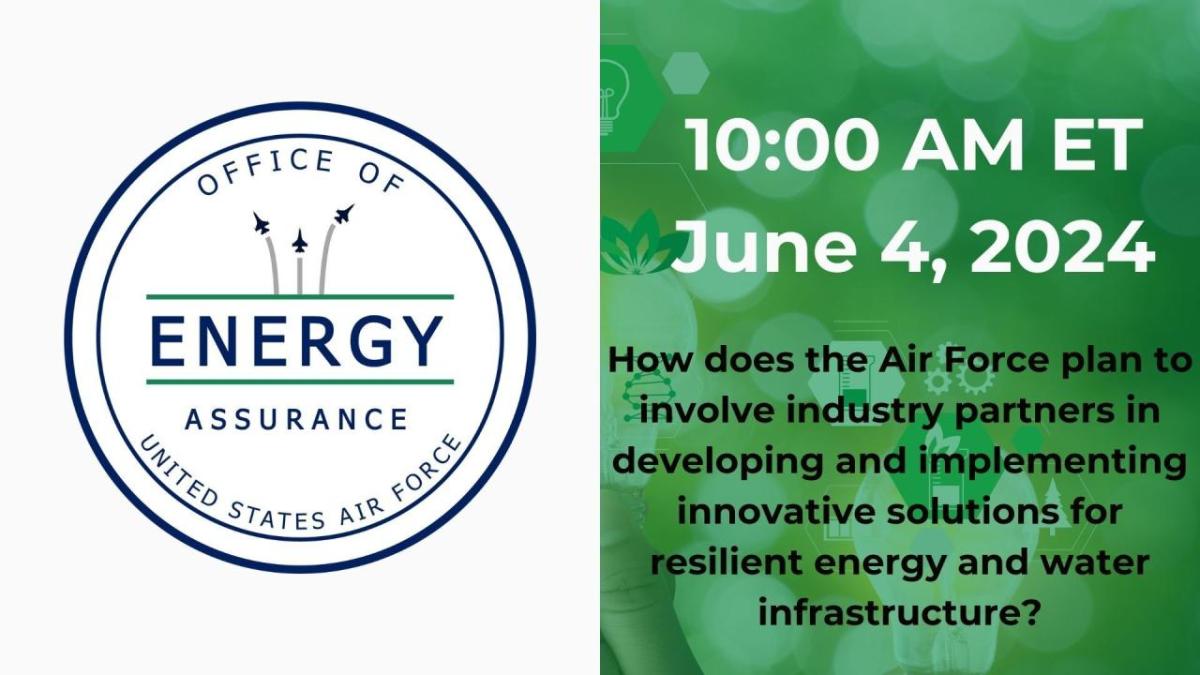 OFFICE OF
ENERGY
ASSURANCE
UNITED STATES AIR FORCE

10:00 AM ET
June 4, 2024

How does the Air Force plan to involve industry partners in developing and implementing innovative solutions for resilient energy and water infrastructure?